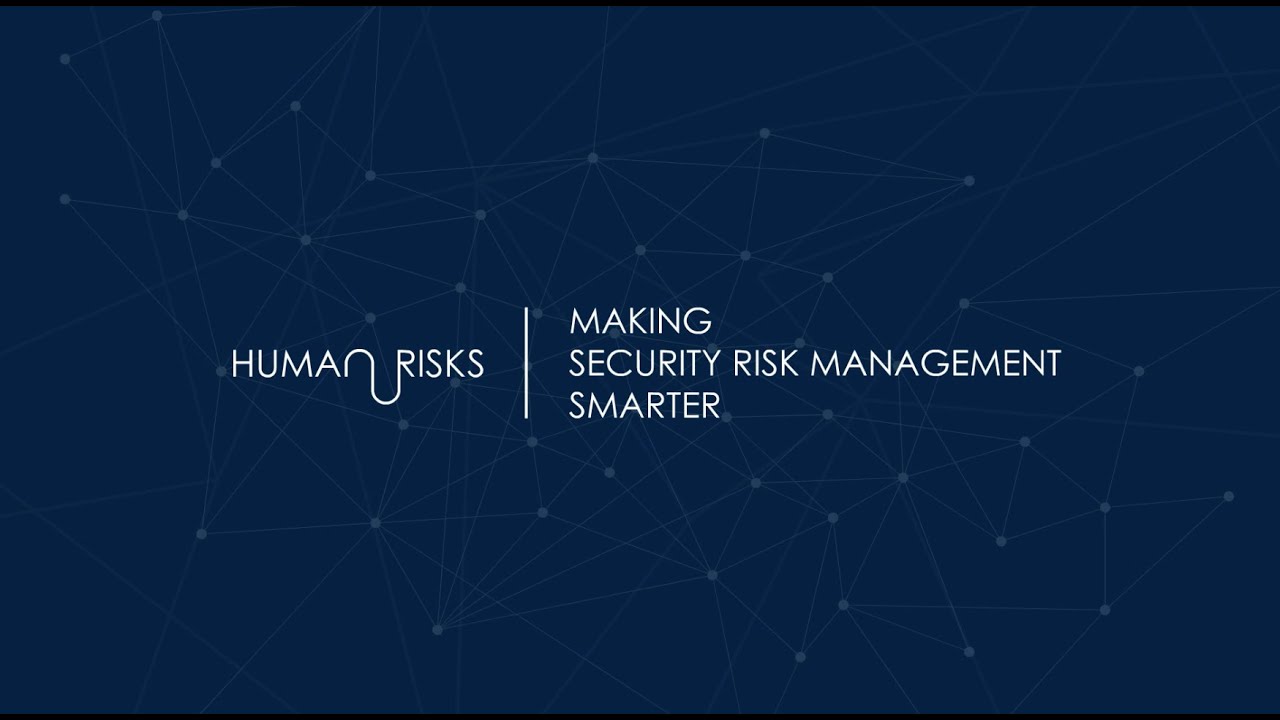 HUMAN RISKS

MAKING
SECURITY RISK MANAGEMENT
SMARTER